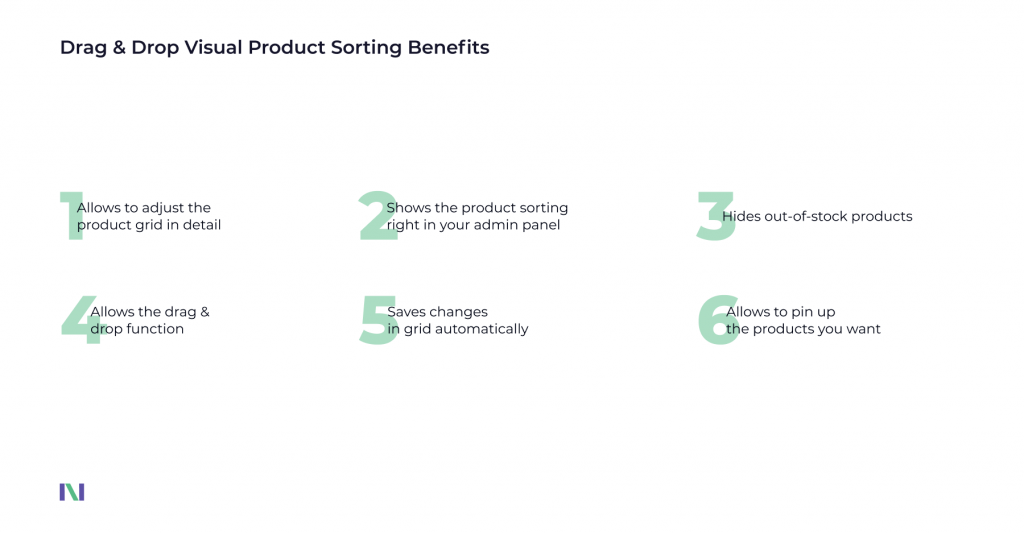 Drag & Drop Visual Product Sorting Benefits

1 Allows to adjust the product grid in detail

2 Shows the product sorting right in your admin panel

3 Hides out-of-stock products

4 Allows the drag & drop function

5 Saves changes in grid automatically

6 Allows to pin up the products you want